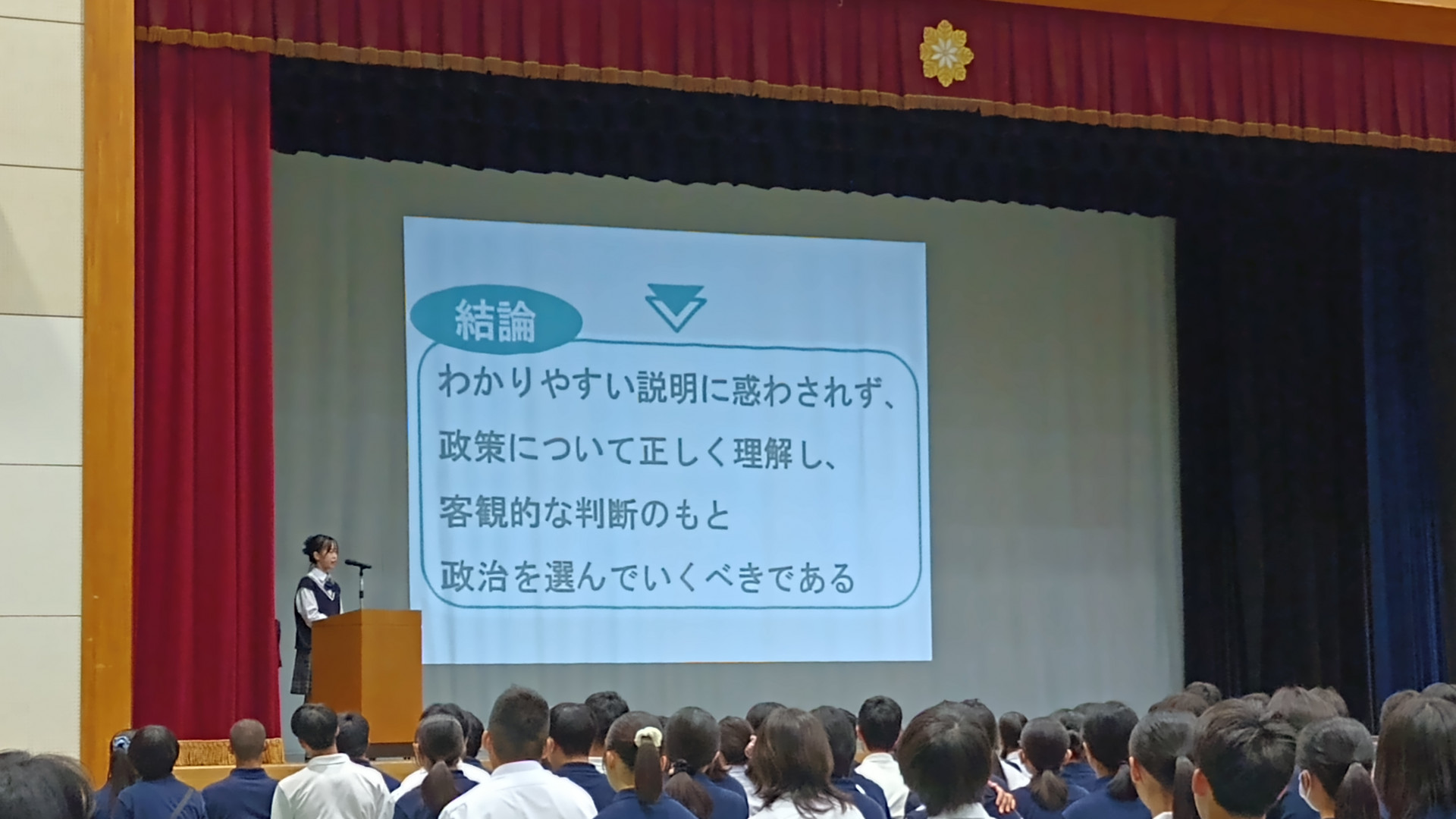 結論

わかりやすい説明に惑わされず、
政策について正しく理解し、
客観的な判断のもと
政治を選んでいくべきである